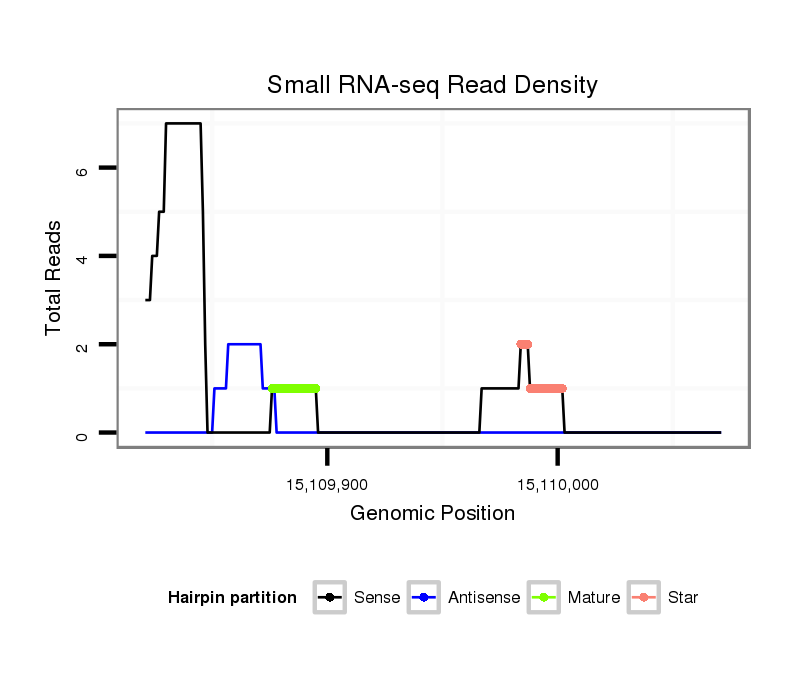 Small RNA-seq Read Density

Total Reads

6
4
2
0

15,109,900
15,110,000

Genomic Position

Hairpin partition Sense Antisense Mature Star